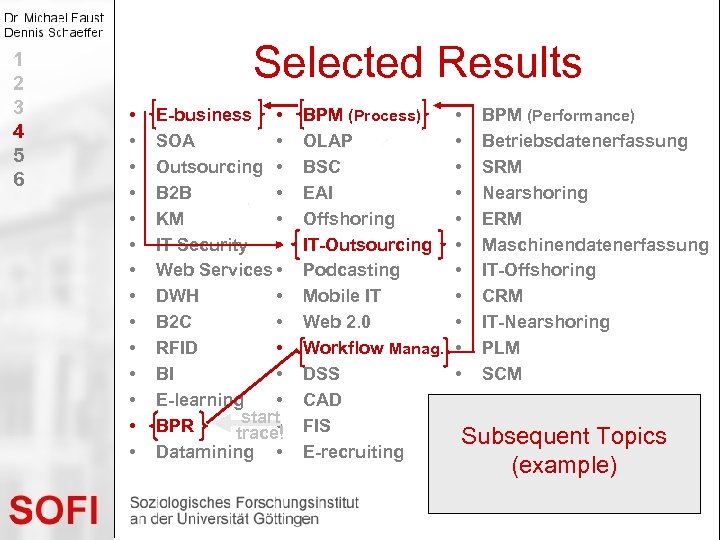 Dr. Michael Faust
Dennis Schaeffer

1
2
3
4
5
6

Selected Results

- E-business
- SOA
- Outsourcing
- B2B
- KM
- IT Security
- Web Services
- DWH
- B2C
- RFID
- BI
- E-learning
- BPR
- Datamining

start trace!

- BPM (Process)
- OLAP
- BSC
- EAI
- Offshoring
- IT-Outsourcing
- Podcasting
- Mobile IT
- Web 2.0
- Workflow Manag.
- DSS
- CAD
- FIS
- E-recruiting

- BPM (Performance)
- Betriebsdatenerfassung
- SRM
- Nearshoring
- ERM
- Maschinendatenerfassung
- IT-Offshoring
- CRM
- IT-Nearshoring
- PLM
- SCM

Subsequent Topics (example)

SOFI

Soziologisches Forschungsinstitut an der Universität Göttingen